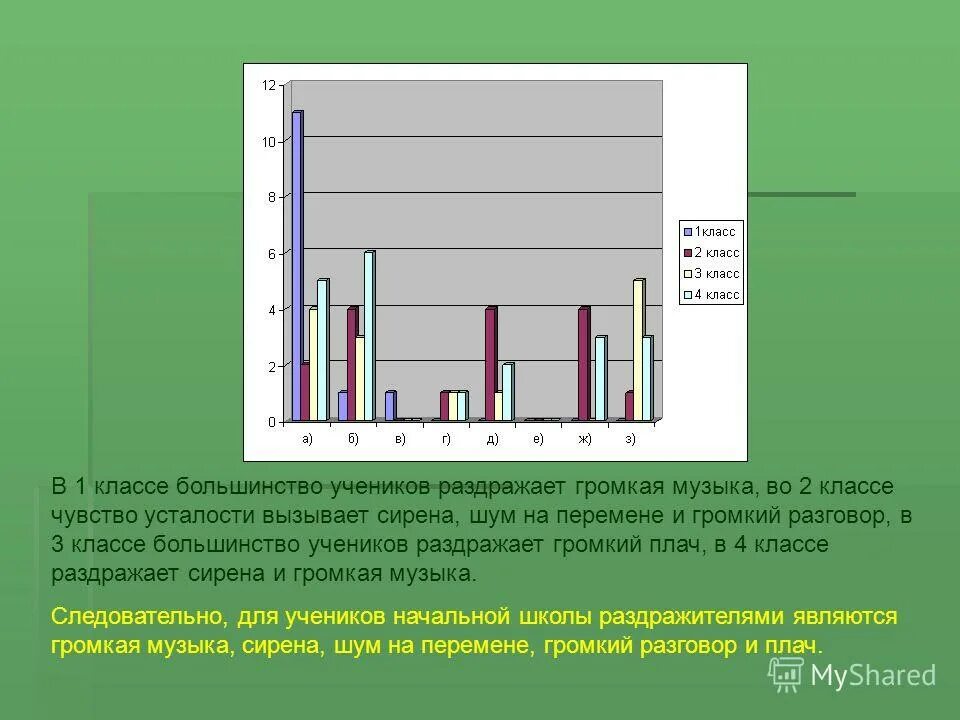 12
10
8
6
4
2
0

а) б) в) г) д) е) ж) з)

1класс
2 класс
3 класс
4 класс

В 1 классе большинство учеников раздражает громкая музыка, во 2 классе чувство усталости вызывает сирена, шум на перемене и громкий разговор, в 3 классе большинство учеников раздражает громкий плач, в 4 классе раздражает сирена и громкая музыка.

Следовательно, для учеников начальной школы раздражителями являются громкая музыка, сирена, шум на перемене, громкий разговор и плач.

MyShared